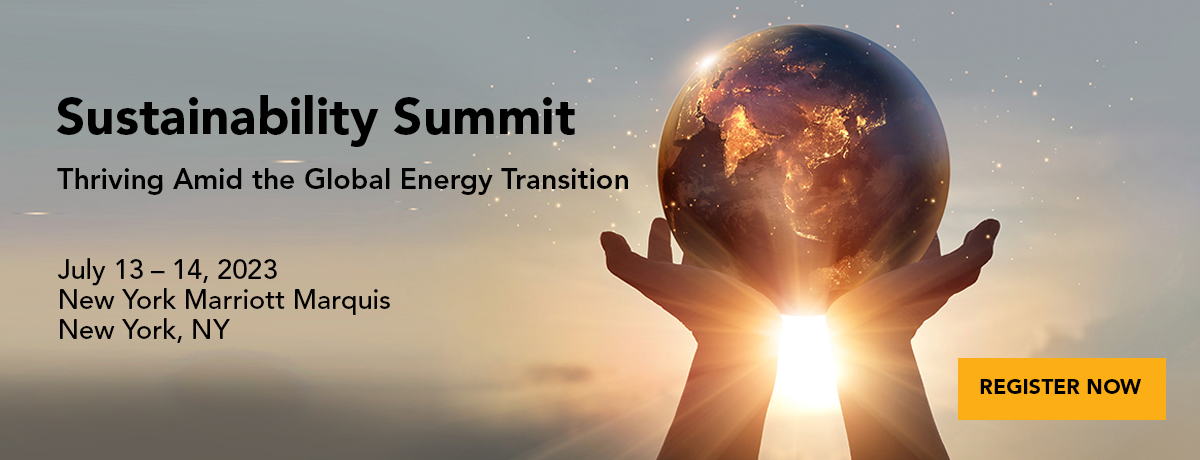 Sustainability Summit

Thriving Amid the Global Energy Transition

July 13 – 14, 2023
New York Marriott Marquis
New York, NY

REGISTER NOW